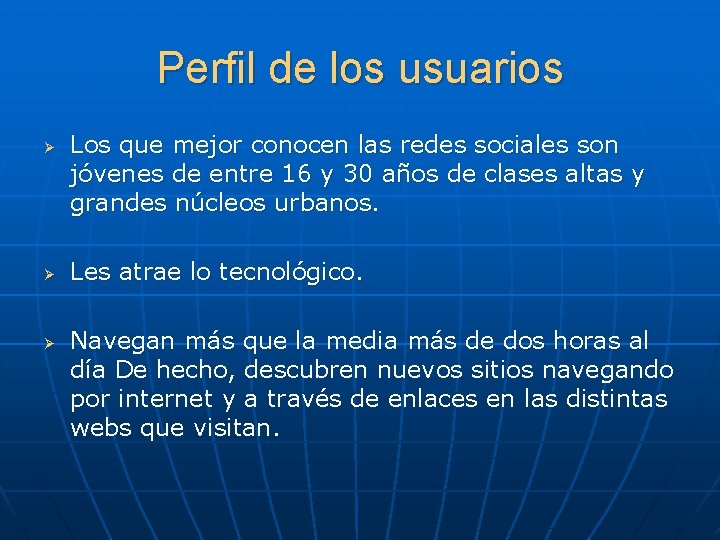 Perfil de los usuarios

➢ Los que mejor conocen las redes sociales son jóvenes de entre 16 y 30 años de clases altas y grandes núcleos urbanos.

➢ Les atrae lo tecnológico.

➢ Navegan más que la media más de dos horas al día De hecho, descubren nuevos sitios navegando por internet y a través de enlaces en las distintas webs que visitan.